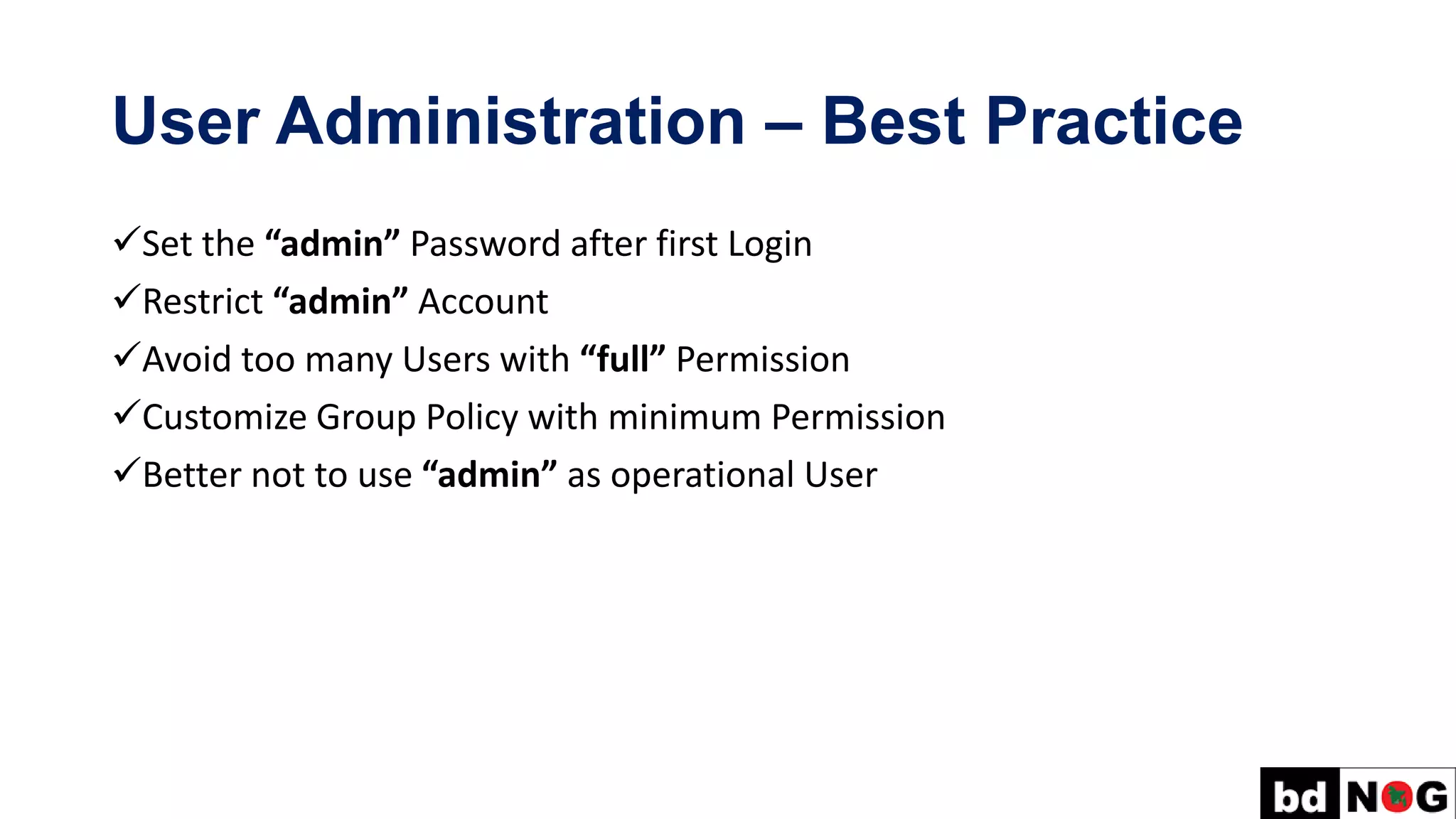 User Administration – Best Practice

✓Set the “admin” Password after first Login

✓Restrict “admin” Account

✓Avoid too many Users with “full” Permission

✓Customize Group Policy with minimum Permission

✓Better not to use “admin” as operational User

bd NOG